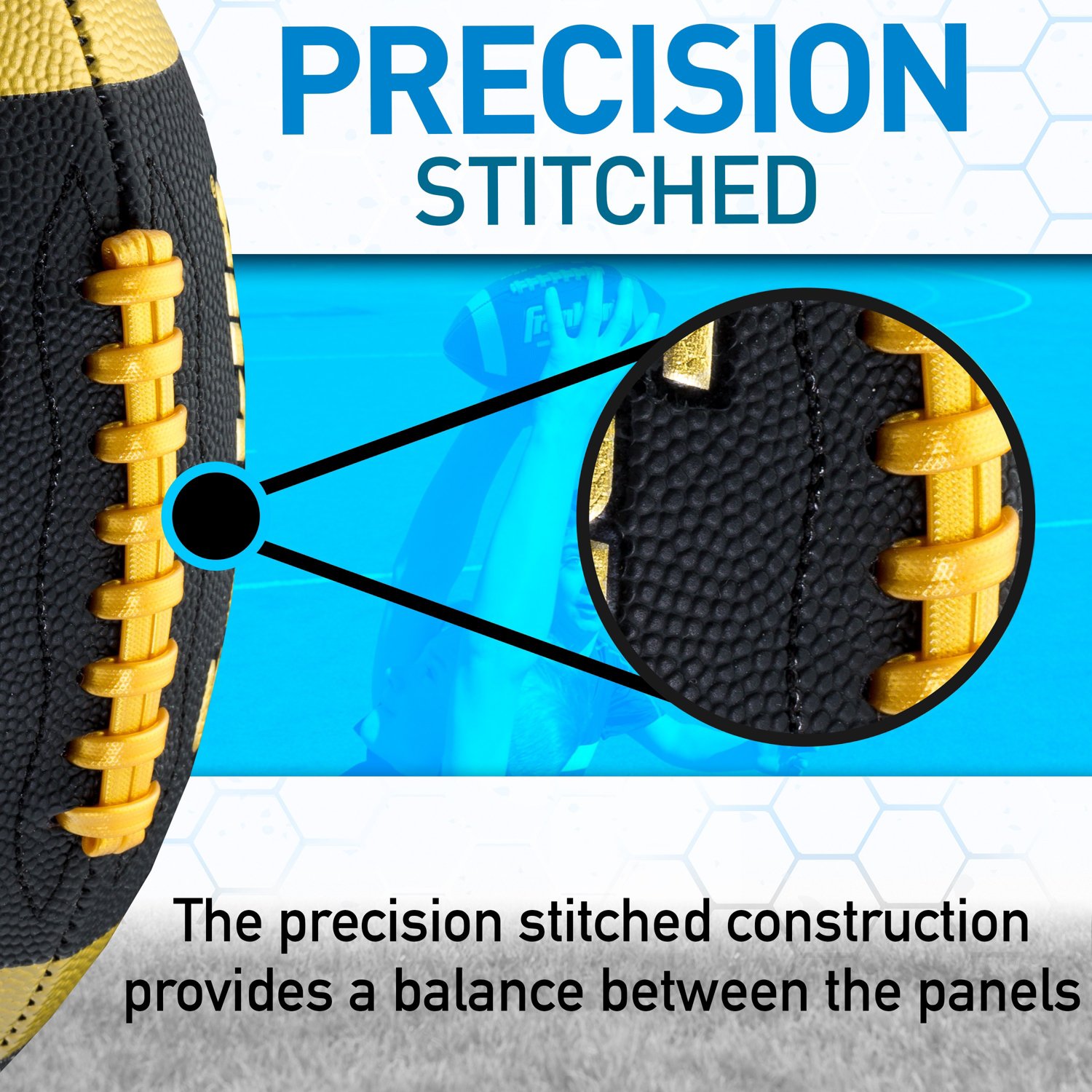 PRECISION
STITCHED

Franklin

The precision stitched construction provides a balance between the panels